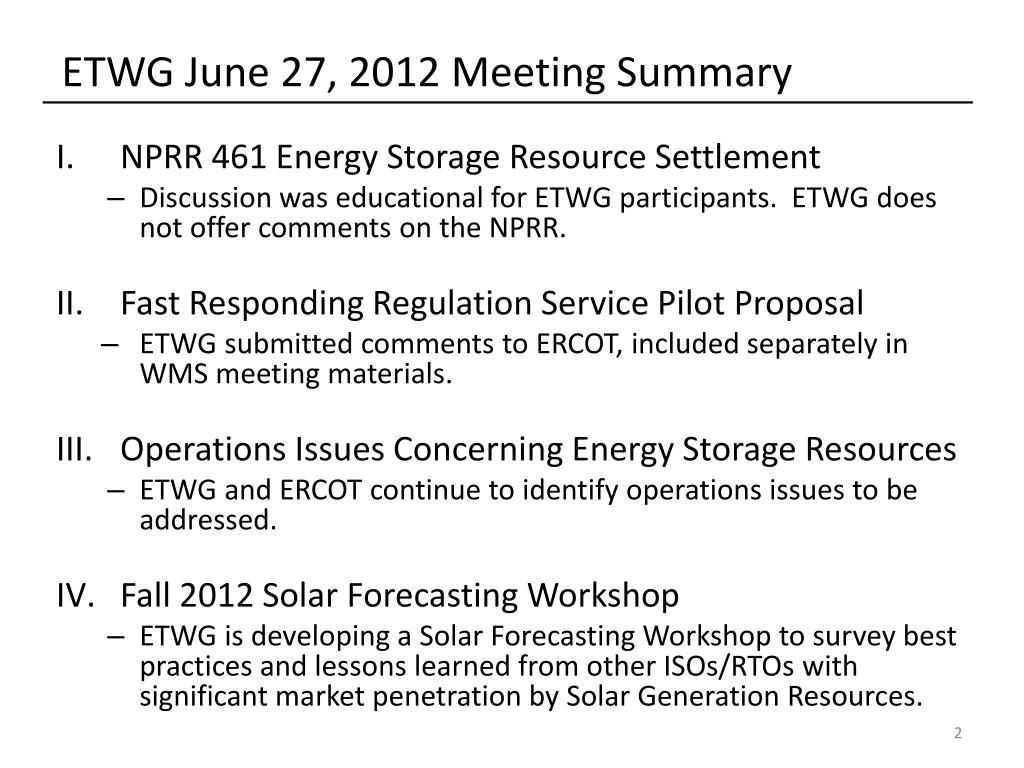 ETWG June 27, 2012 Meeting Summary

I. NPRR 461 Energy Storage Resource Settlement
– Discussion was educational for ETWG participants. ETWG does not offer comments on the NPRR.

II. Fast Responding Regulation Service Pilot Proposal
– ETWG submitted comments to ERCOT, included separately in WMS meeting materials.

III. Operations Issues Concerning Energy Storage Resources
– ETWG and ERCOT continue to identify operations issues to be addressed.

IV. Fall 2012 Solar Forecasting Workshop
– ETWG is developing a Solar Forecasting Workshop to survey best practices and lessons learned from other ISOs/RTOs with significant market penetration by Solar Generation Resources.

2